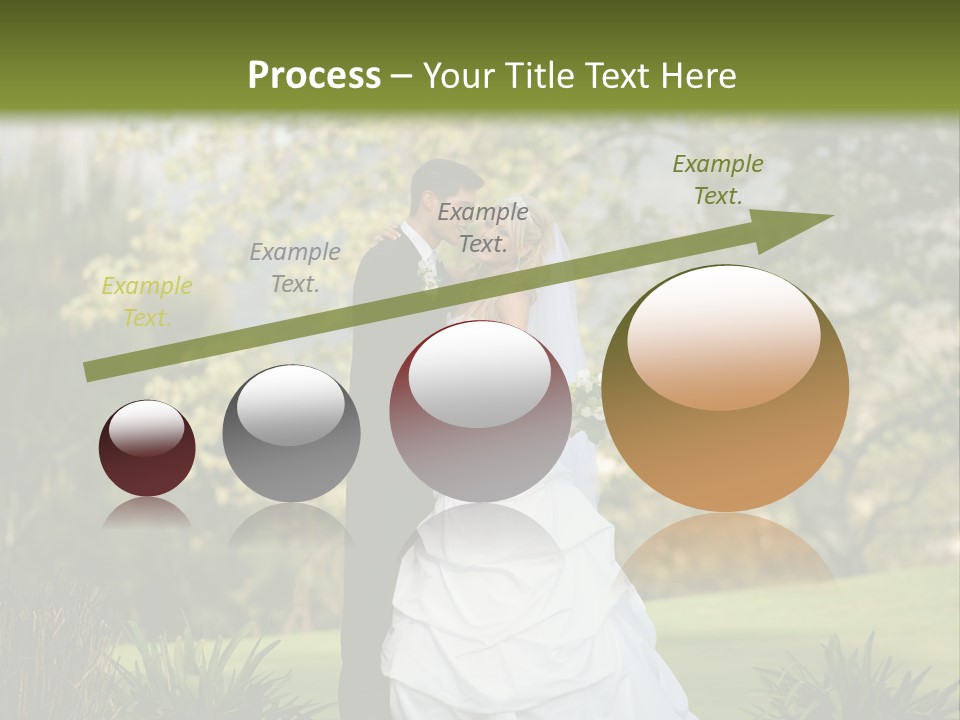 Process – Your Title Text Here

Example Text.

Example Text.

Example Text.

Example Text.